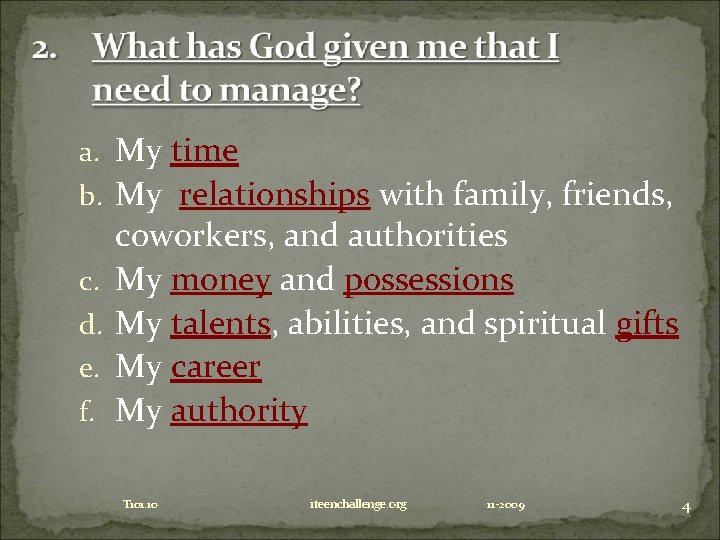 2. What has God given me that I need to manage?

a. My time
b. My relationships with family, friends, coworkers, and authorities
c. My money and possessions
d. My talents, abilities, and spiritual gifts
e. My career
f. My authority

T101.10 iteenchallenge.org 11-2009 4